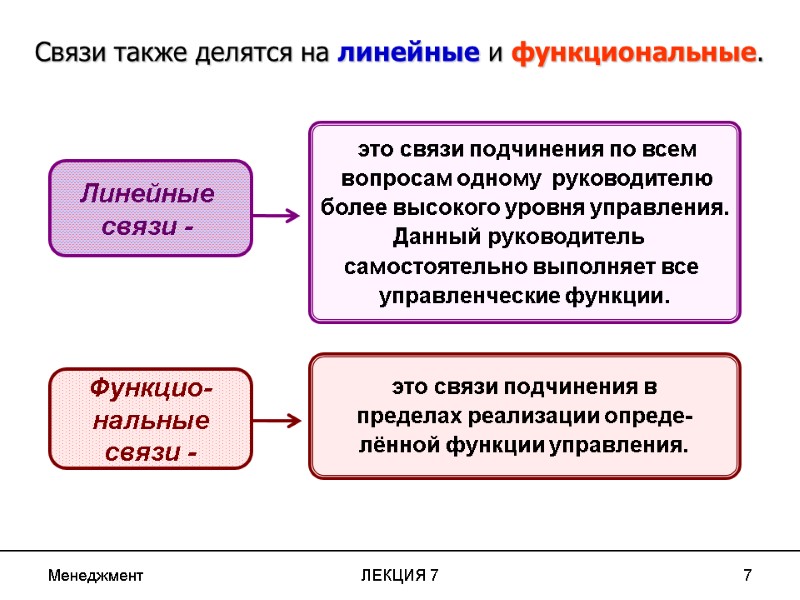 Связи также делятся на линейные и функциональные.

Линейные связи -

это связи подчинения по всем вопросам одному руководителю более высокого уровня управления. Данный руководитель самостоятельно выполняет все управленческие функции.

Функциональные связи -

это связи подчинения в пределах реализации определённой функции управления.

Менеджмент

ЛЕКЦИЯ 7

7